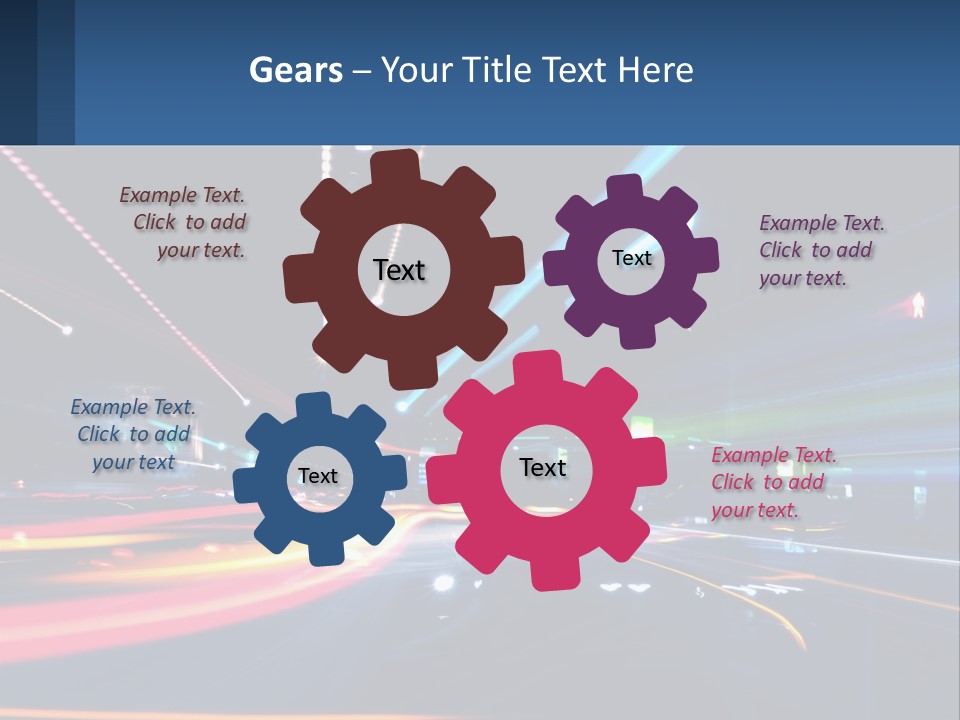 Gears – Your Title Text Here

Example Text. Click to add your text.

Text

Text

Example Text. Click to add your text.

Example Text. Click to add your text

Text

Text

Example Text. Click to add your text.